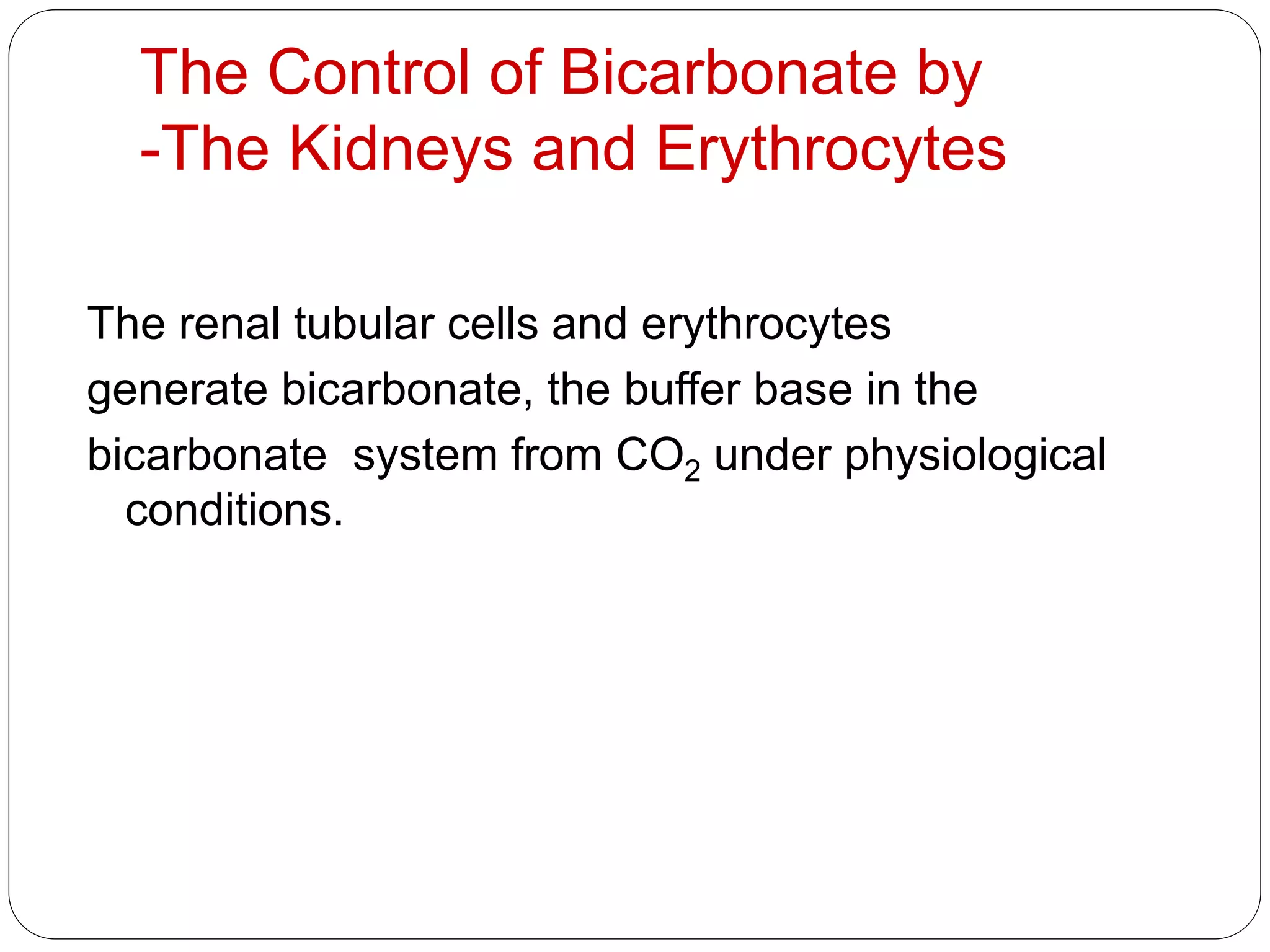 The Control of Bicarbonate by
-The Kidneys and Erythrocytes

The renal tubular cells and erythrocytes generate bicarbonate, the buffer base in the bicarbonate system from $CO_2$ under physiological conditions.